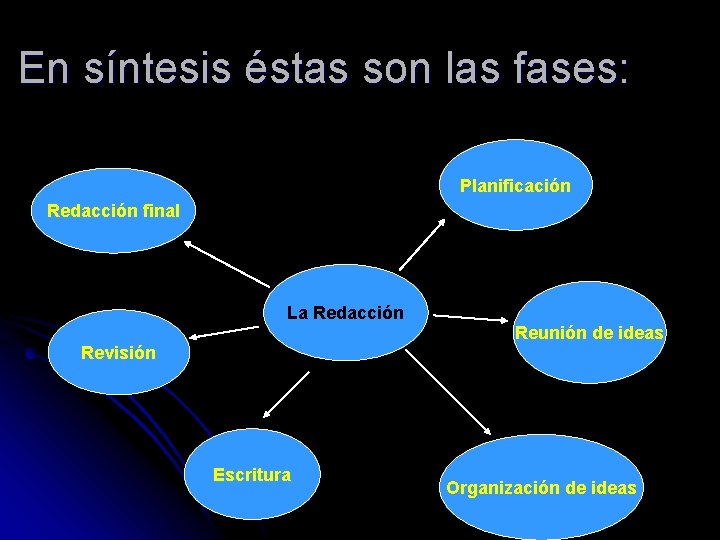 En síntesis éstas son las fases:

Planificación

Redacción final

La Redacción

Reunión de ideas

Revisión

Escritura

Organización de ideas